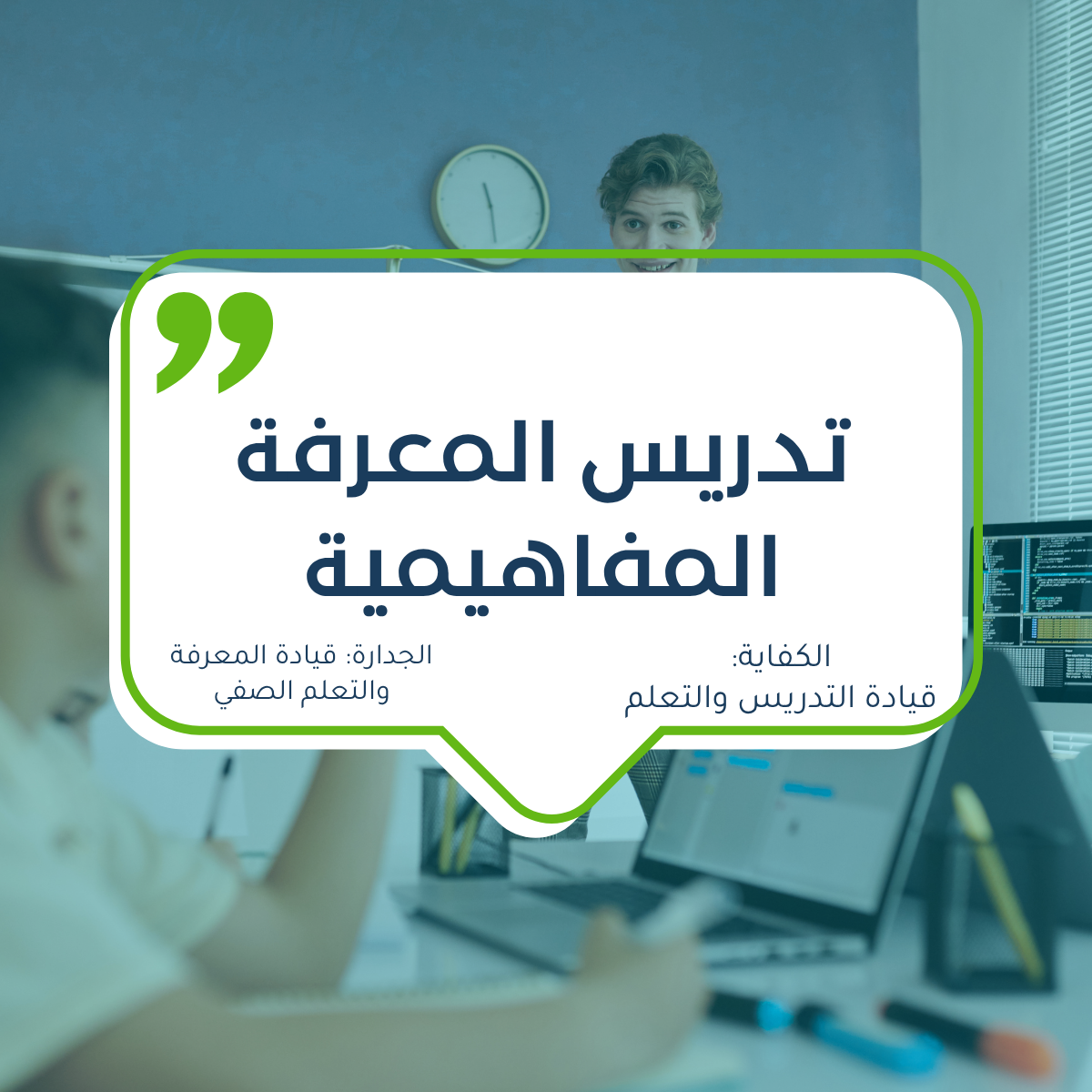 تدريس المعرفة المفاهيمية

الكفاية:
قيادة التدريس والتعلم

الجدارة: قيادة المعرفة
والتعلم الصفي